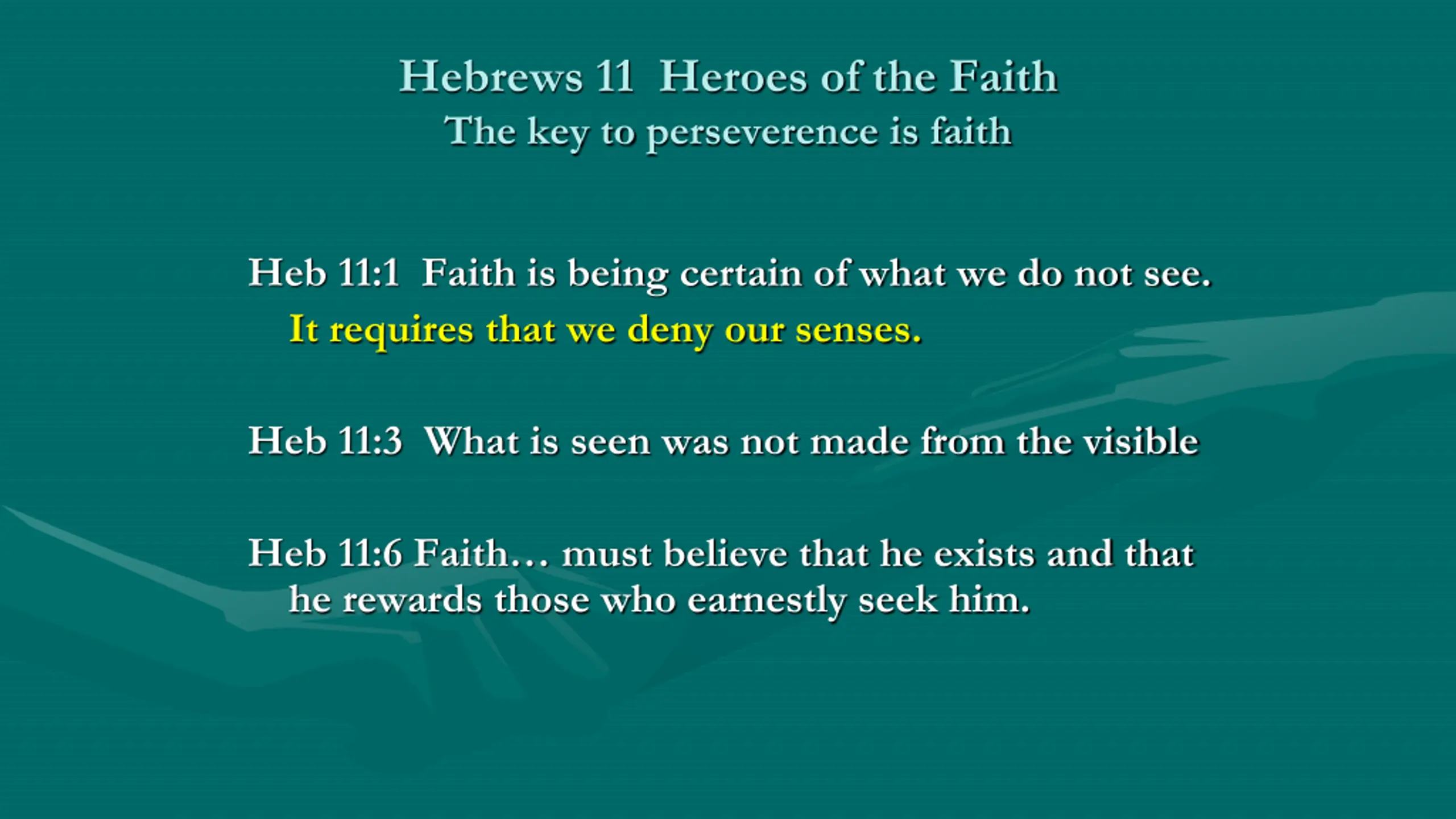 Hebrews 11 Heroes of the Faith
The key to perseverence is faith

Heb 11:1 Faith is being certain of what we do not see.
It requires that we deny our senses.

Heb 11:3 What is seen was not made from the visible

Heb 11:6 Faith… must believe that he exists and that he rewards those who earnestly seek him.